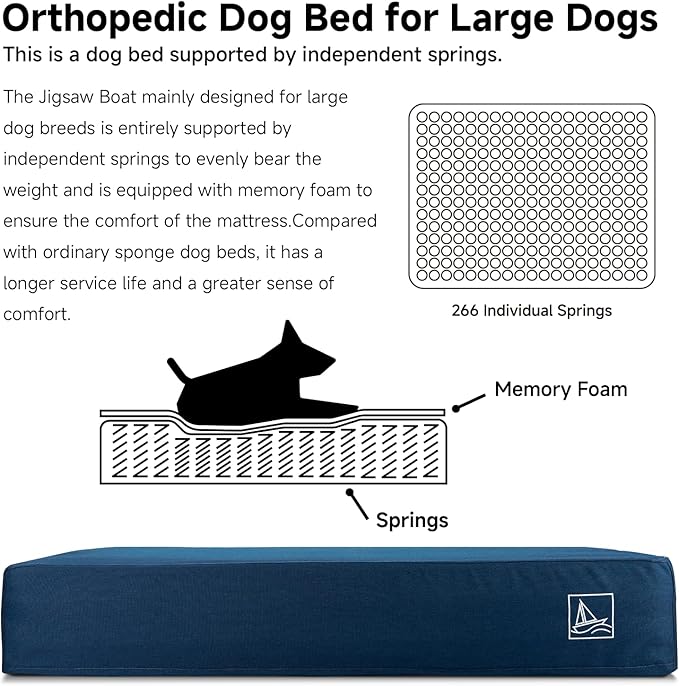 Orthopedic Dog Bed for Large Dogs

This is a dog bed supported by independent springs.

The Jigsaw Boat mainly designed for large dog breeds is entirely supported by independent springs to evenly bear the weight and is equipped with memory foam to ensure the comfort of the mattress.Compared with ordinary sponge dog beds, it has a longer service life and a greater sense of comfort.

266 Individual Springs

Memory Foam

Springs